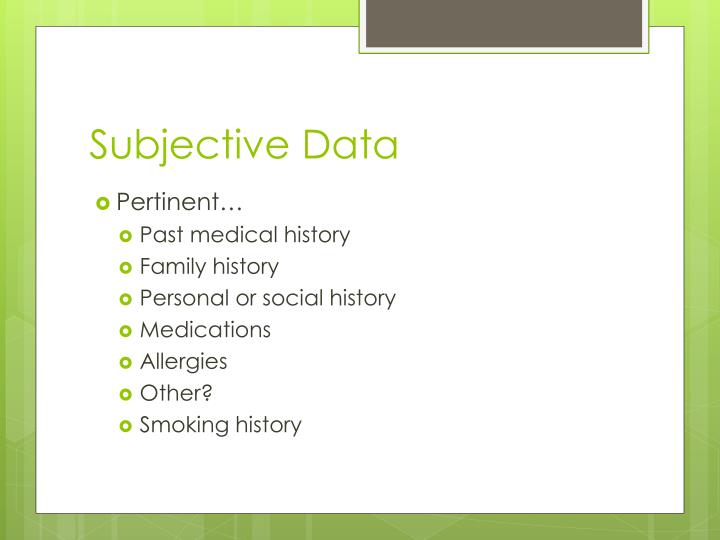 Subjective Data

Pertinent…
Past medical history
Family history
Personal or social history
Medications
Allergies
Other?
Smoking history